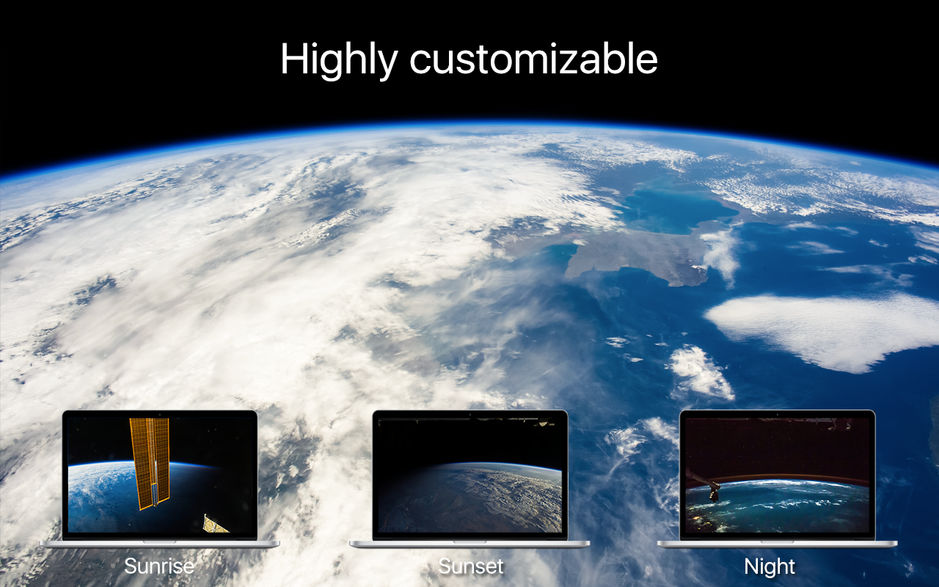 Highly customizable

Sunrise

Sunset

Night